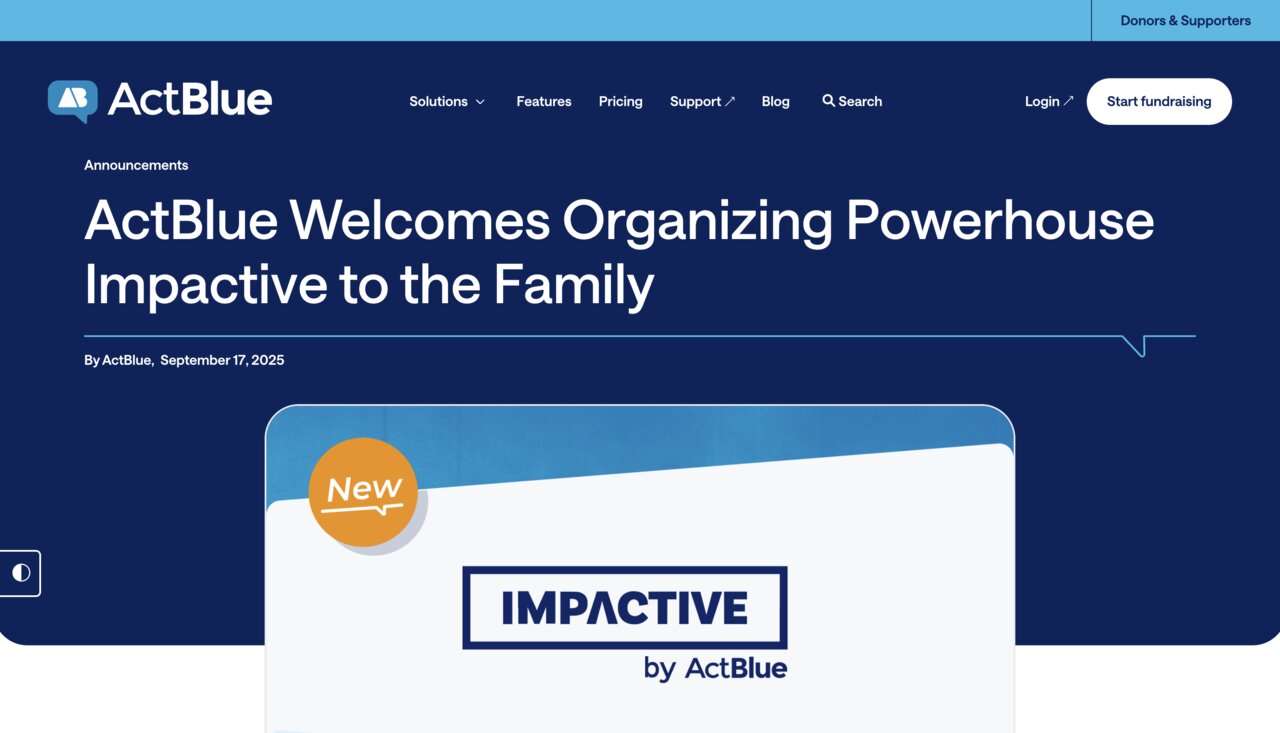 Donors & Supporters

AB ActBlue

Solutions Features Pricing Support ↗ Blog Search

Login ↗ Start fundraising

Announcements

ActBlue Welcomes Organizing Powerhouse Impactive to the Family

By ActBlue, September 17, 2025

New

IMPACTIVE

by ActBlue